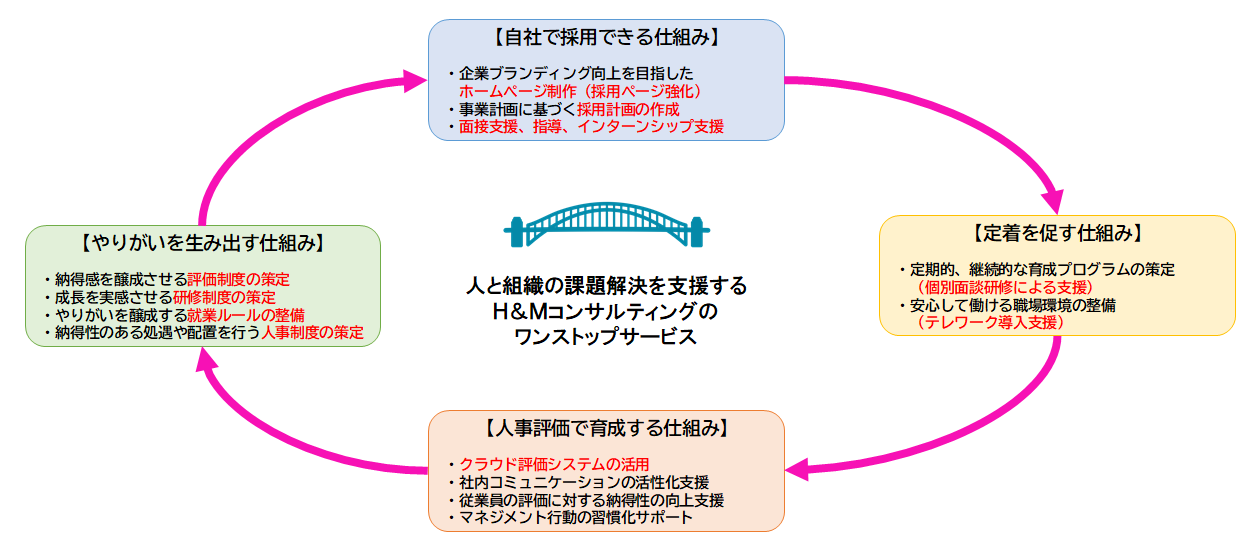 【自社で採用できる仕組み】

・企業ブランディング向上を目指した
ホームページ制作（採用ページ強化）
・事業計画に基づく採用計画の作成
・面接支援、指導、インターンシップ支援

【定着を促す仕組み】

・定期的、継続的な育成プログラムの策定
（個別面談研修による支援）
・安心して働ける職場環境の整備
（テレワーク導入支援）

【人事評価で育成する仕組み】

・クラウド評価システムの活用
・社内コミュニケーションの活性化支援
・従業員の評価に対する納得性の向上支援
・マネジメント行動の習慣化サポート

【やりがいを生み出す仕組み】

・納得感を醸成させる評価制度の策定
・成長を実感させる研修制度の策定
・やりがいを醸成する就業ルールの整備
・納得性のある処遇や配置を行う人事制度の策定

人と組織の課題解決を支援する
H＆Mコンサルティングの
ワンストップサービス